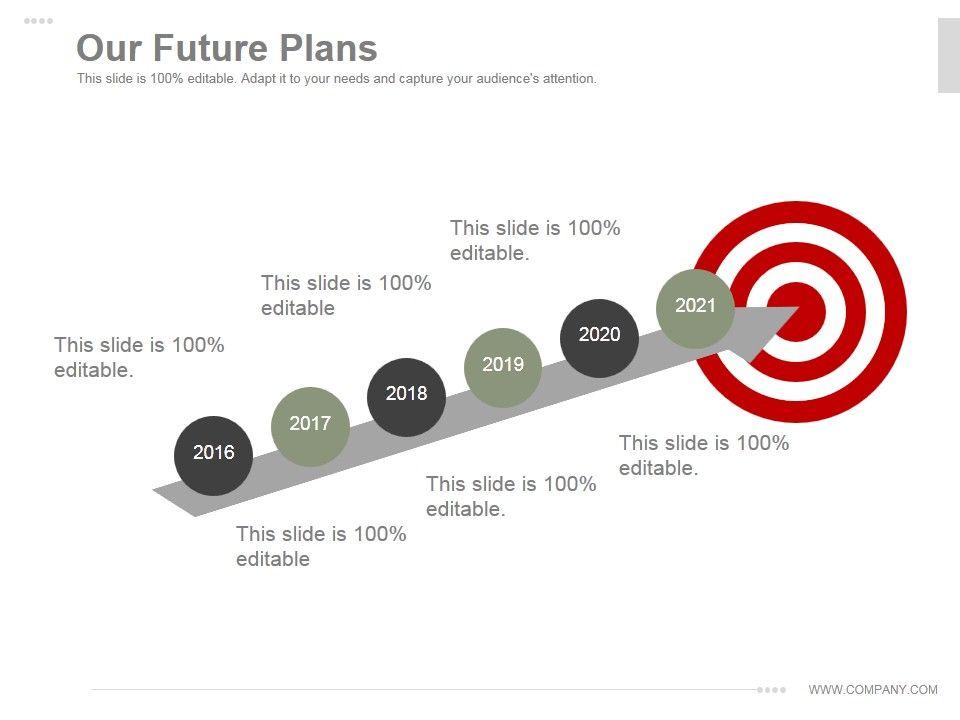 Our Future Plans

This slide is 100% editable. Adapt it to your needs and capture your audience's attention.

This slide is 100% editable.

This slide is 100% editable

This slide is 100% editable.

2016

2017

2018

2019

2020

2021

This slide is 100% editable

This slide is 100% editable.

This slide is 100% editable.

WWW.COMPANY.COM